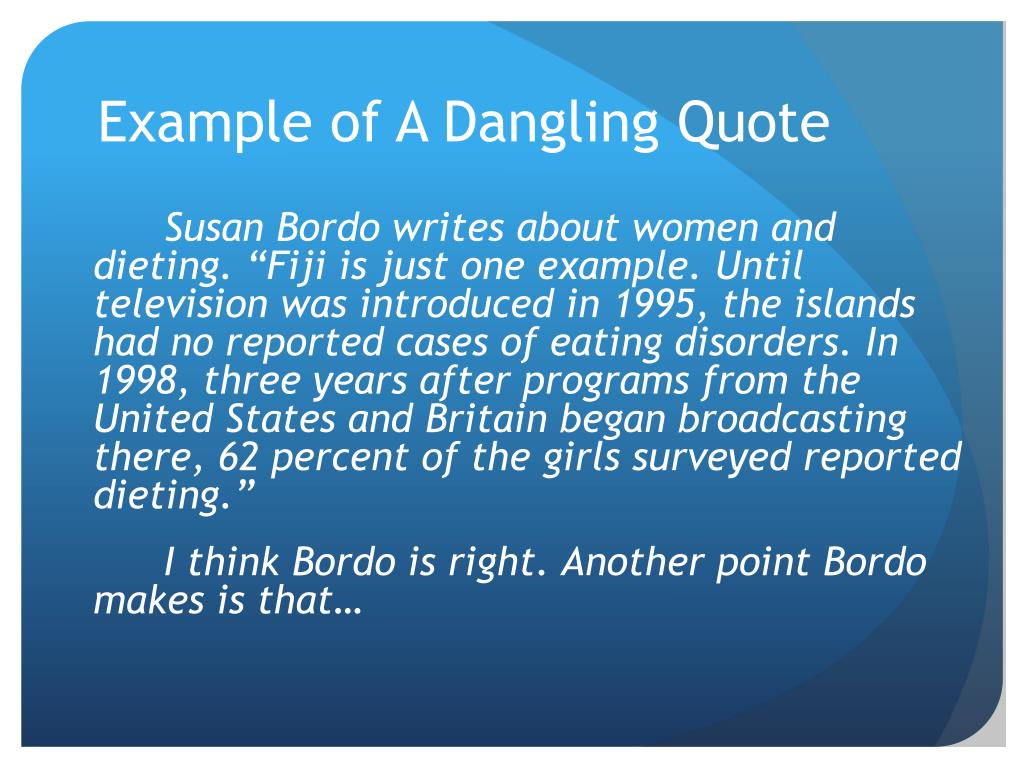 Example of A Dangling Quote

Susan Bordo writes about women and dieting. “Fiji is just one example. Until television was introduced in 1995, the islands had no reported cases of eating disorders. In 1998, three years after programs from the United States and Britain began broadcasting there, 62 percent of the girls surveyed reported dieting.”

I think Bordo is right. Another point Bordo makes is that…